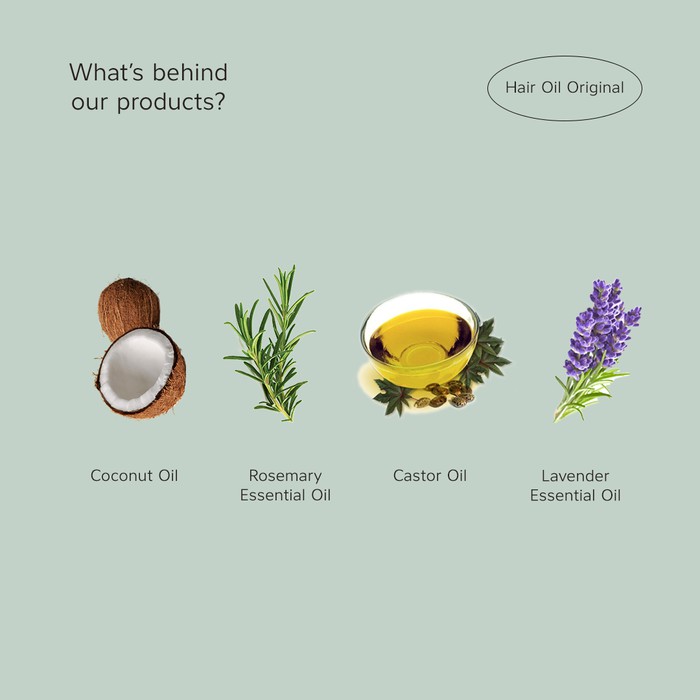 What's behind our products?

Hair Oil Original

Coconut Oil

Rosemary Essential Oil

Castor Oil

Lavender Essential Oil